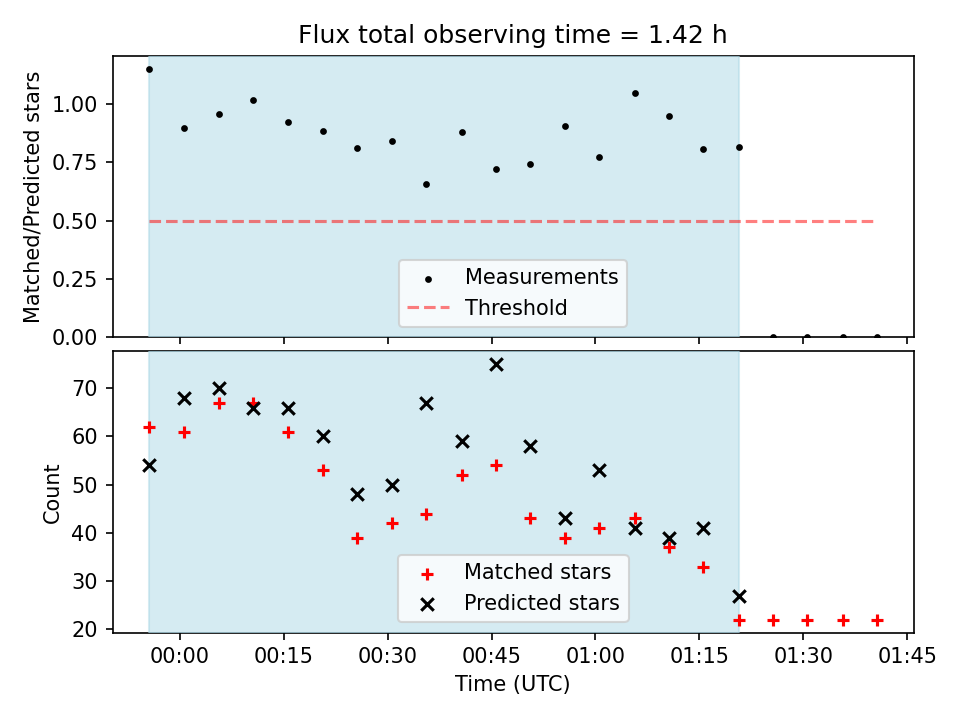 Flux total observing time = 1.42 h

Matched/Predicted stars

1.00
0.75
0.50
0.25
0.00

Measurements
Threshold

Count

70
60
50
40
30
20

Matched stars
Predicted stars

00:00 00:15 00:30 00:45 01:00 01:15 01:30 01:45

Time (UTC)